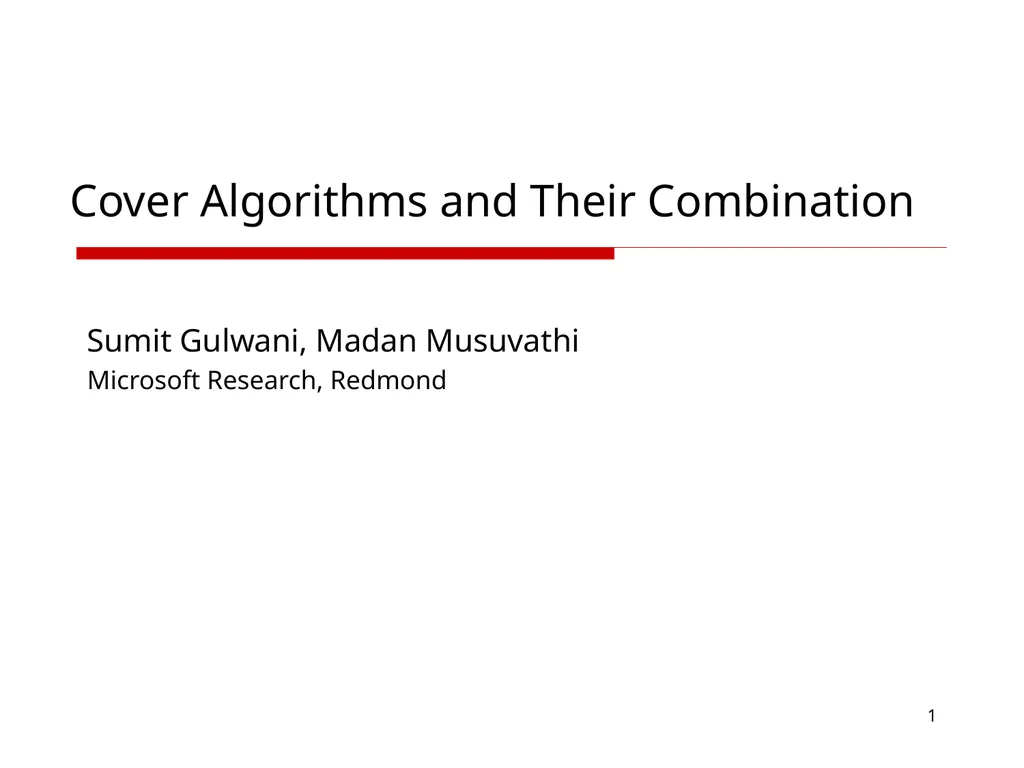 Cover Algorithms and Their Combination

Sumit Gulwani, Madan Musuvathi

Microsoft Research, Redmond

1